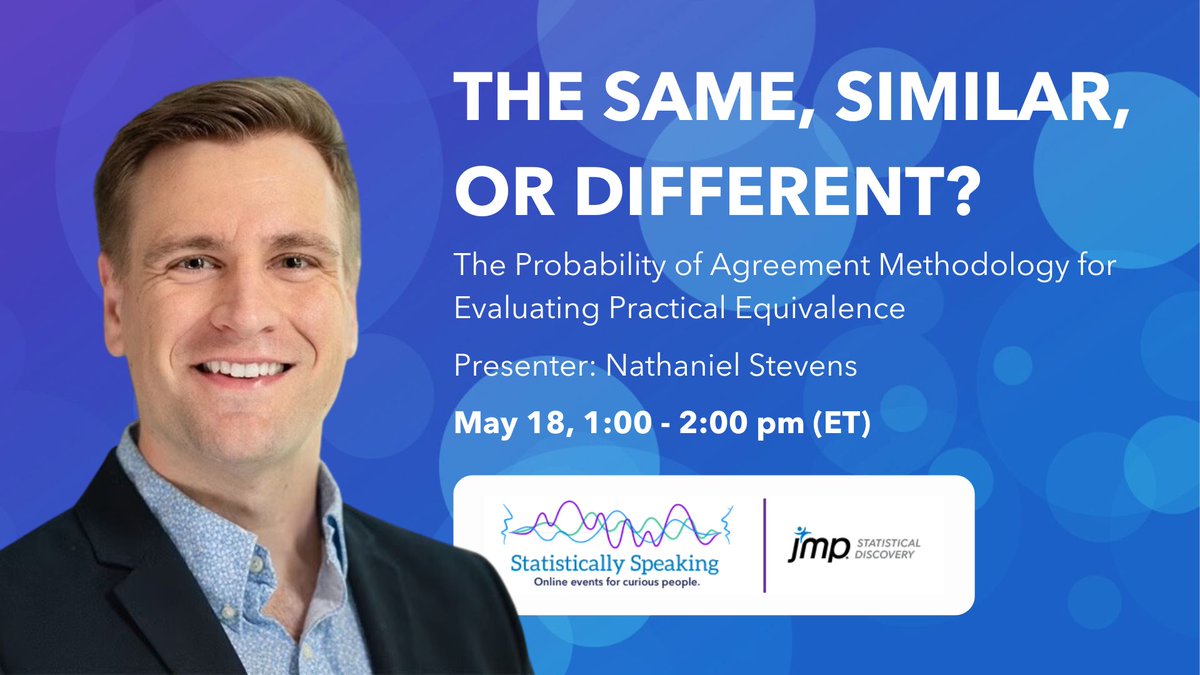 THE SAME, SIMILAR, OR DIFFERENT?

The Probability of Agreement Methodology for Evaluating Practical Equivalence

Presenter: Nathaniel Stevens

May 18, 1:00 - 2:00 pm (ET)

Statistically Speaking
Online events for curious people.

jmp STATISTICAL DISCOVERY